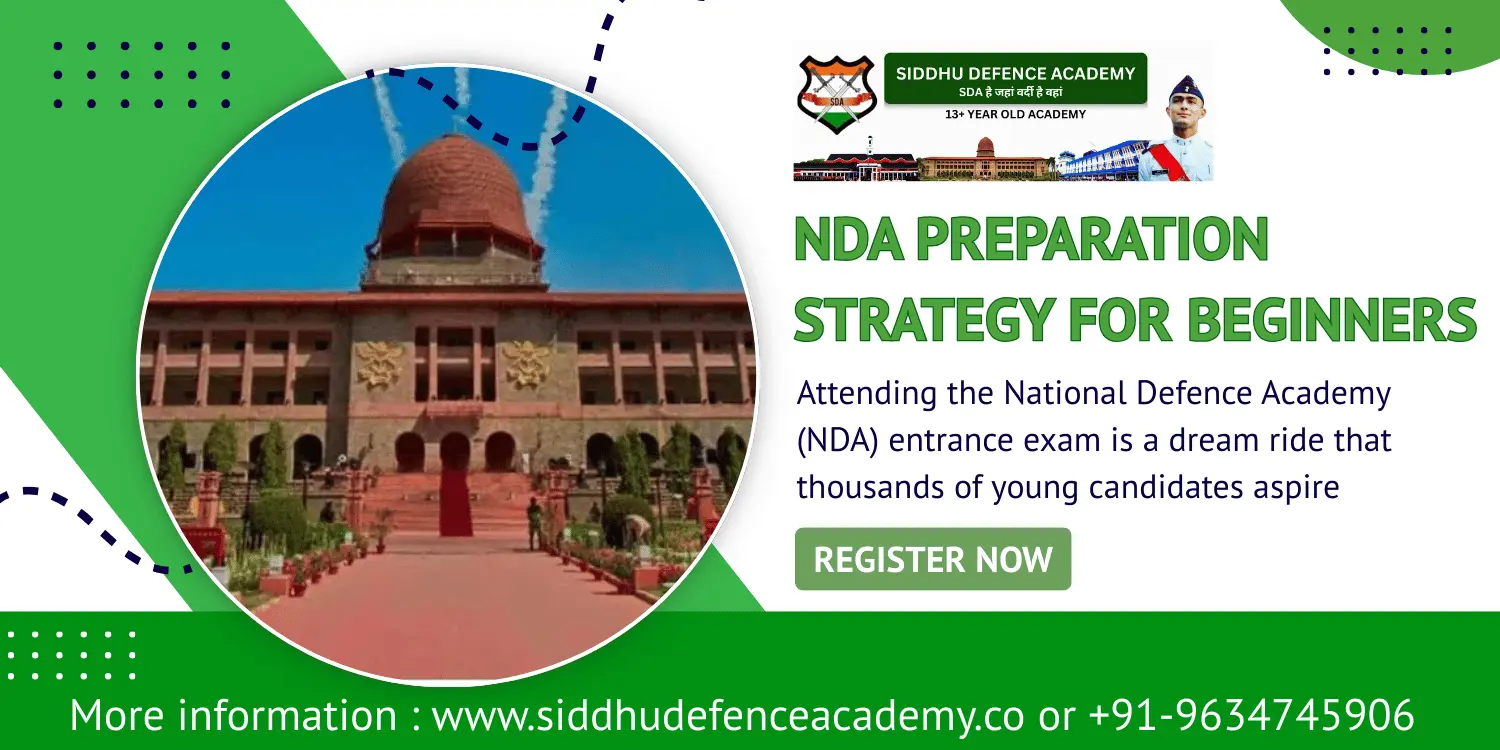 SDA

SIDDHU DEFENCE ACADEMY
SDA है जहां वर्दी है वहां
13+ YEAR OLD ACADEMY

NDA PREPARATION STRATEGY FOR BEGINNERS

Attending the National Defence Academy (NDA) entrance exam is a dream ride that thousands of young candidates aspire

REGISTER NOW

More information : www.siddhudefenceacademy.co or +91-9634745906